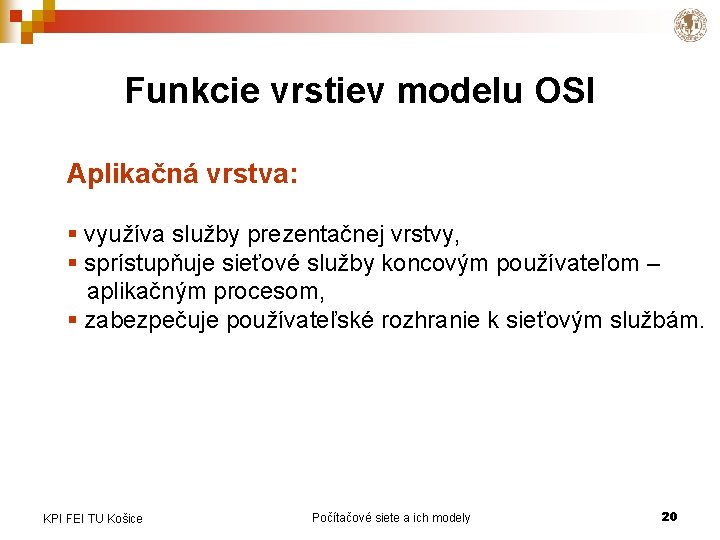 Funkcie vrstiev modelu OSI

Aplikačná vrstva:

▪ využíva služby prezentačnej vrstvy,
▪ sprístupňuje sieťové služby koncovým používateľom – aplikačným procesom,
▪ zabezpečuje používateľské rozhranie k sieťovým službám.

KPI FEI TU Košice

Počítačové siete a ich modely

20